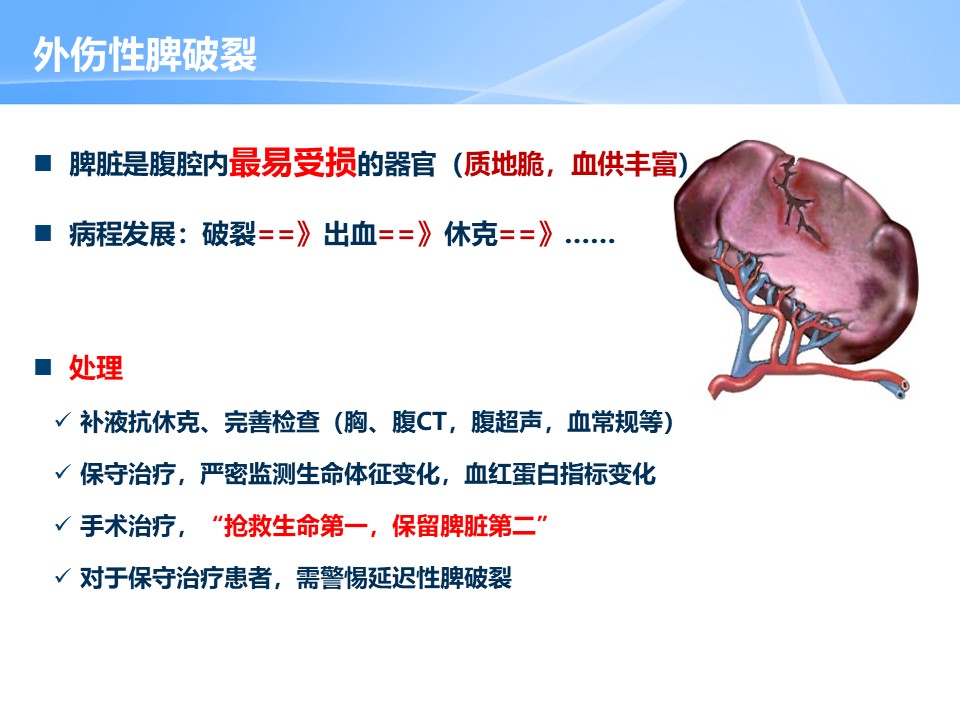 外伤性脾破裂

■ 脾脏是腹腔内最易受损的器官（质地脆，血供丰富）

■ 病程发展：破裂==》出血==》休克==》……

■ 处理

✓ 补液抗休克、完善检查（胸、腹CT，腹超声，血常规等）

✓ 保守治疗，严密监测生命体征变化，血红蛋白指标变化

✓ 手术治疗，“抢救生命第一，保留脾脏第二”

✓ 对于保守治疗患者，需警惕延迟性脾破裂